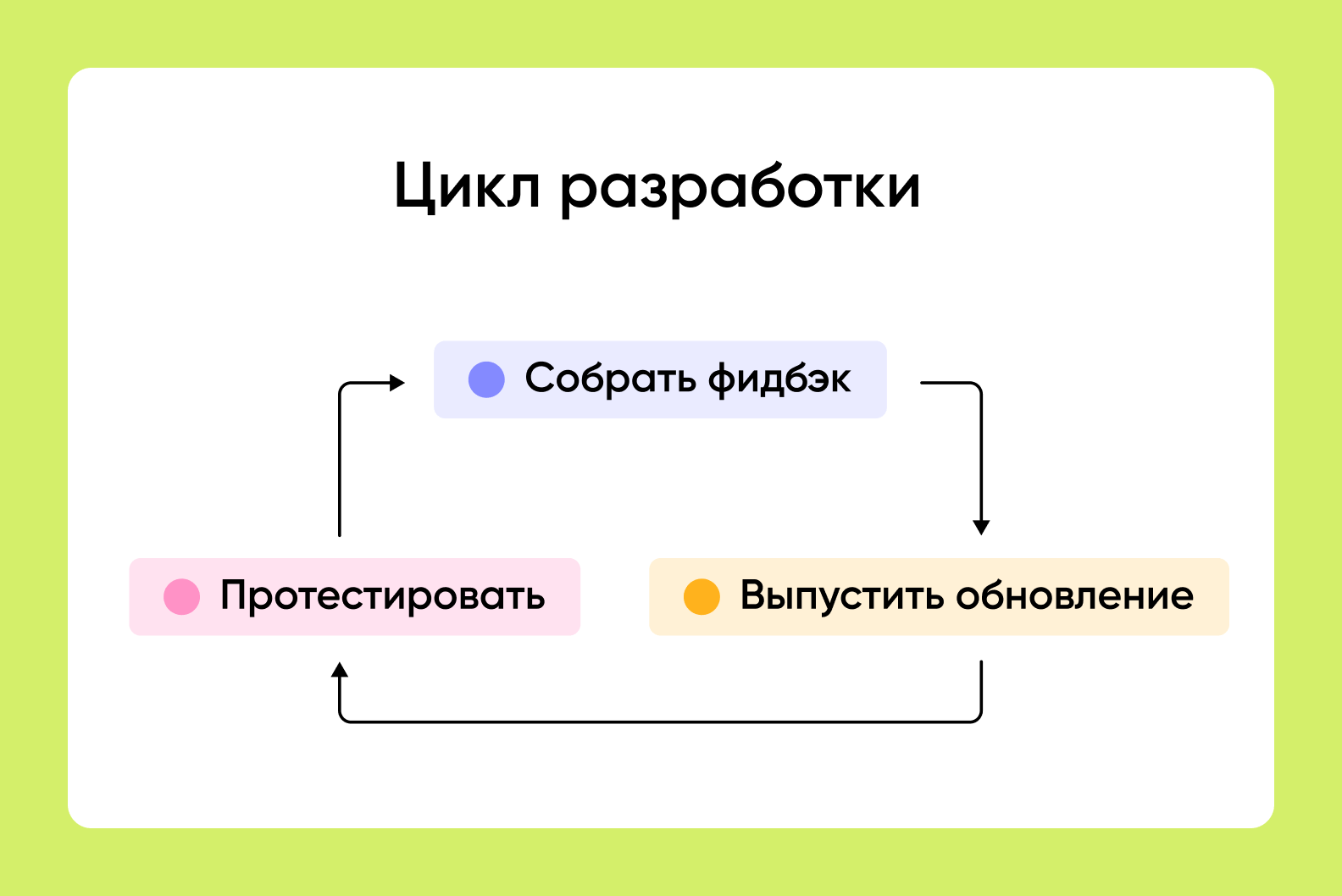 Цикл разработки

Собрать фидбэк

Протестировать

Выпустить обновление